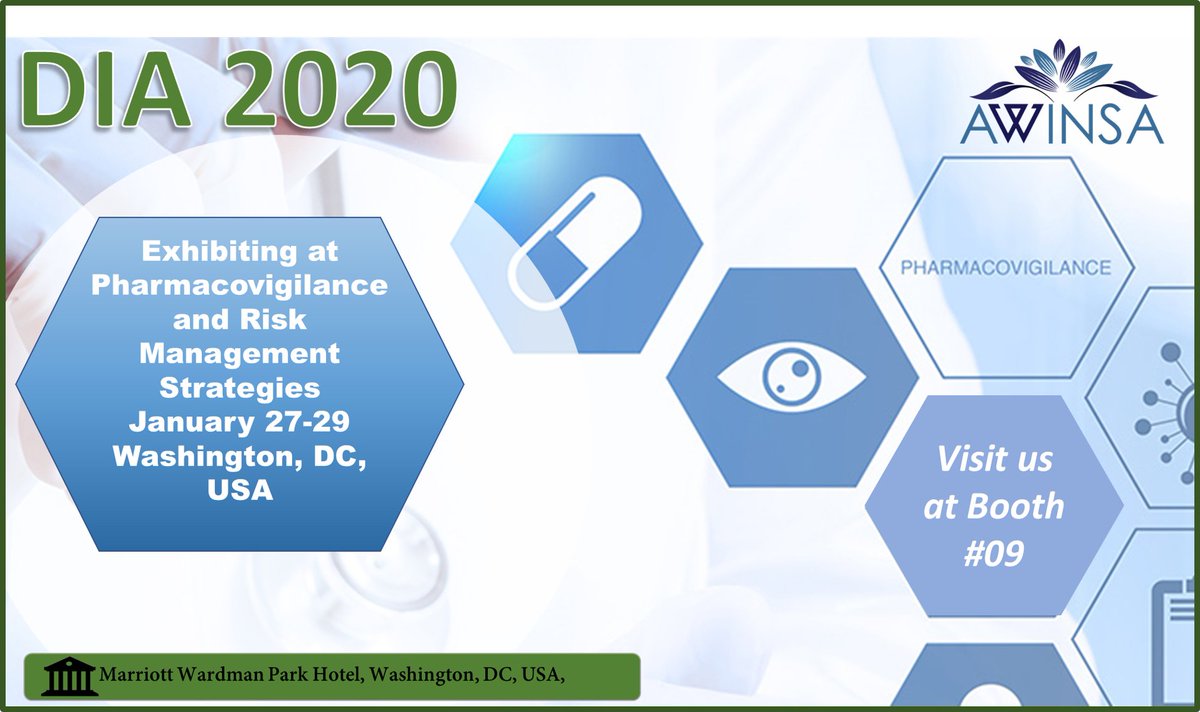 DIA 2020

AWINSA

Exhibiting at Pharmacovigilance and Risk Management Strategies January 27-29 Washington, DC, USA

PHARMACOVIGILANCE

Visit us at Booth #09

Marriott Wardman Park Hotel, Washington, DC, USA,